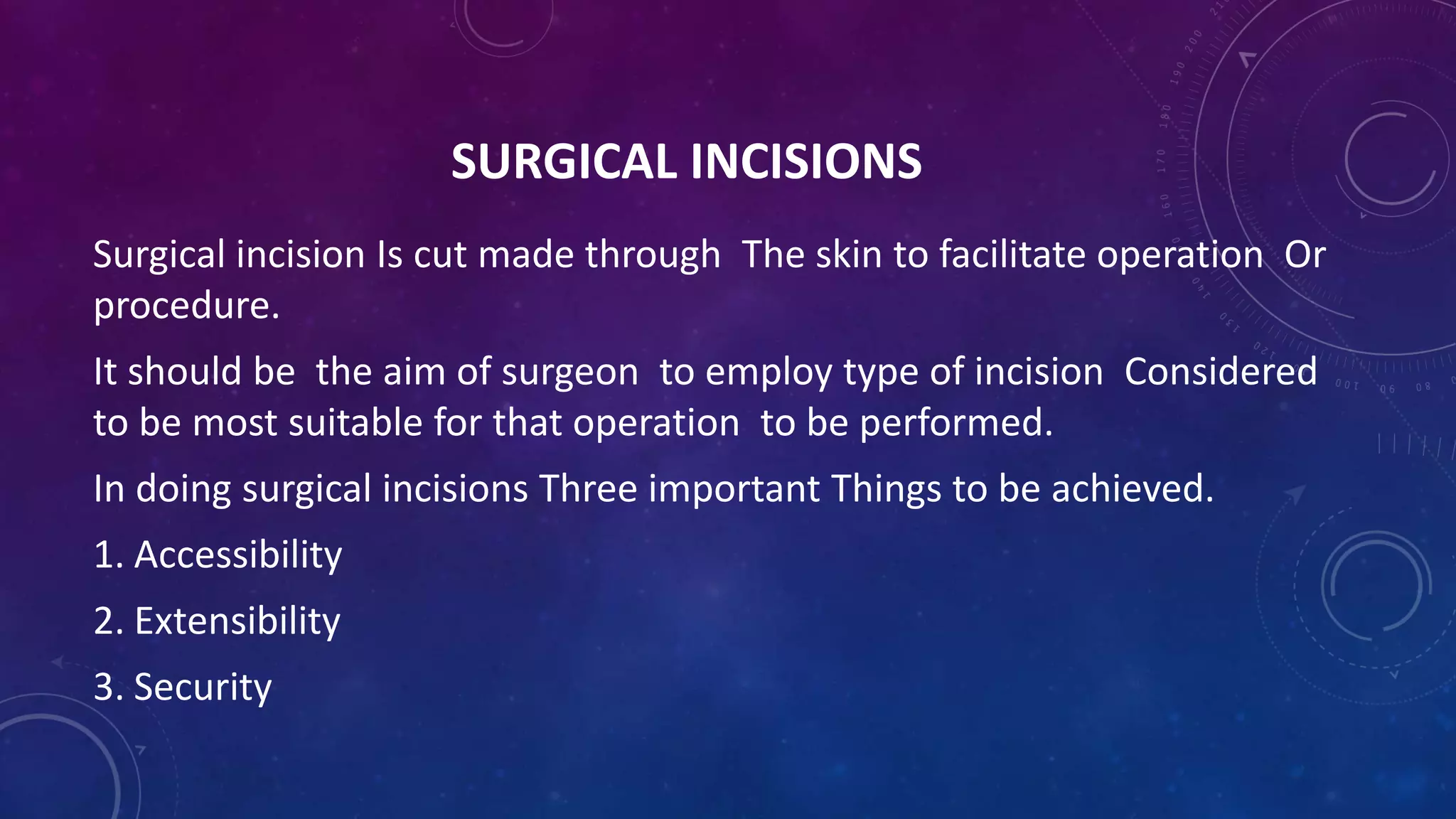 SURGICAL INCISIONS

Surgical incision Is cut made through The skin to facilitate operation Or procedure.

It should be the aim of surgeon to employ type of incision Considered to be most suitable for that operation to be performed.

In doing surgical incisions Three important Things to be achieved.

1. Accessibility

2. Extensibility

3. Security